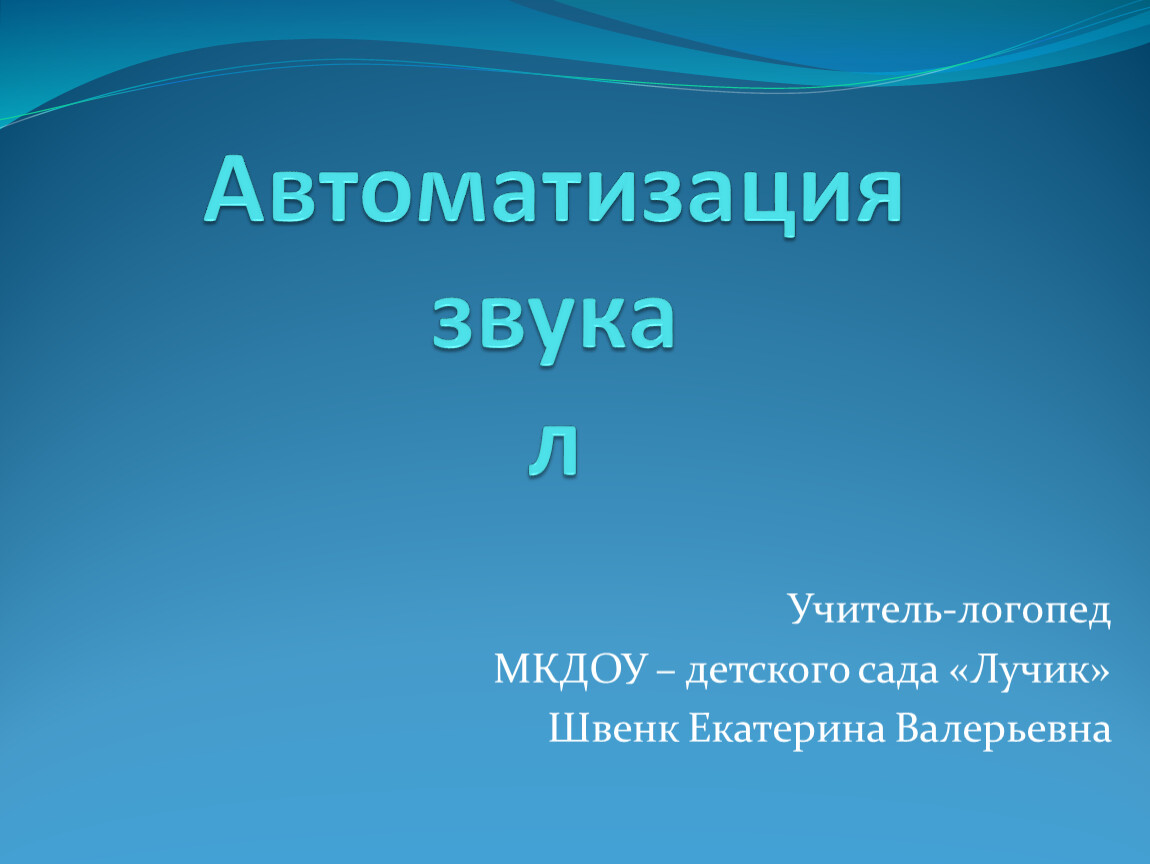 Автоматизация звука
л

Учитель-логопед
МКДОУ – детского сада «Лучик»
Швенк Екатерина Валерьевна